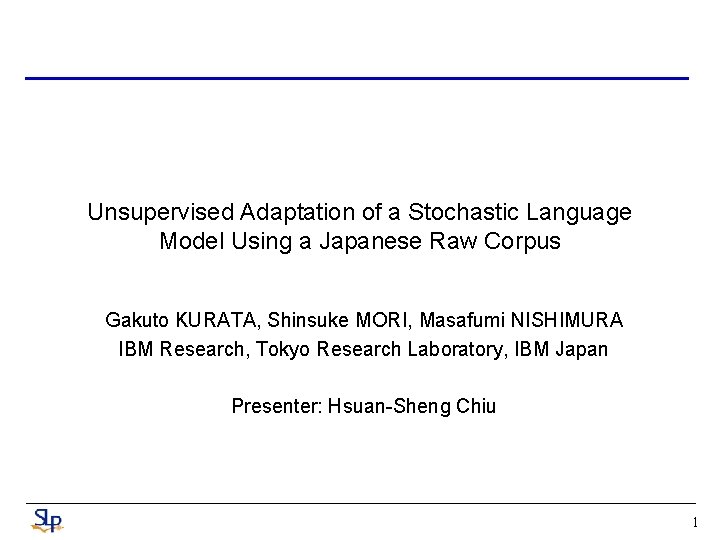 Unsupervised Adaptation of a Stochastic Language Model Using a Japanese Raw Corpus

Gakuto KURATA, Shinsuke MORI, Masafumi NISHIMURA
IBM Research, Tokyo Research Laboratory, IBM Japan

Presenter: Hsuan-Sheng Chiu

SLP

1